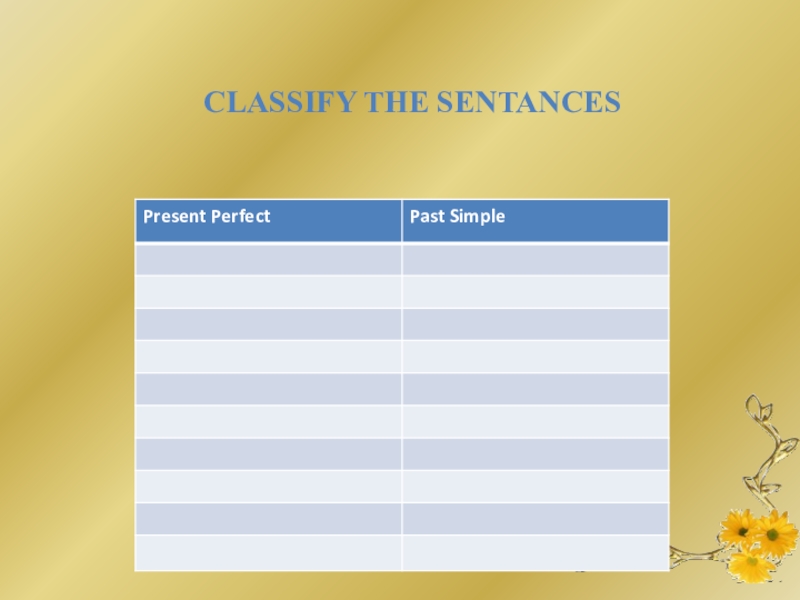 CLASSIFY THE SENTANCES

| Present Perfect | Past Simple |
|---|---|
| | |
| | |
| | |
| | |
| | |
| | |
| | |
| | |
| | |
| | |